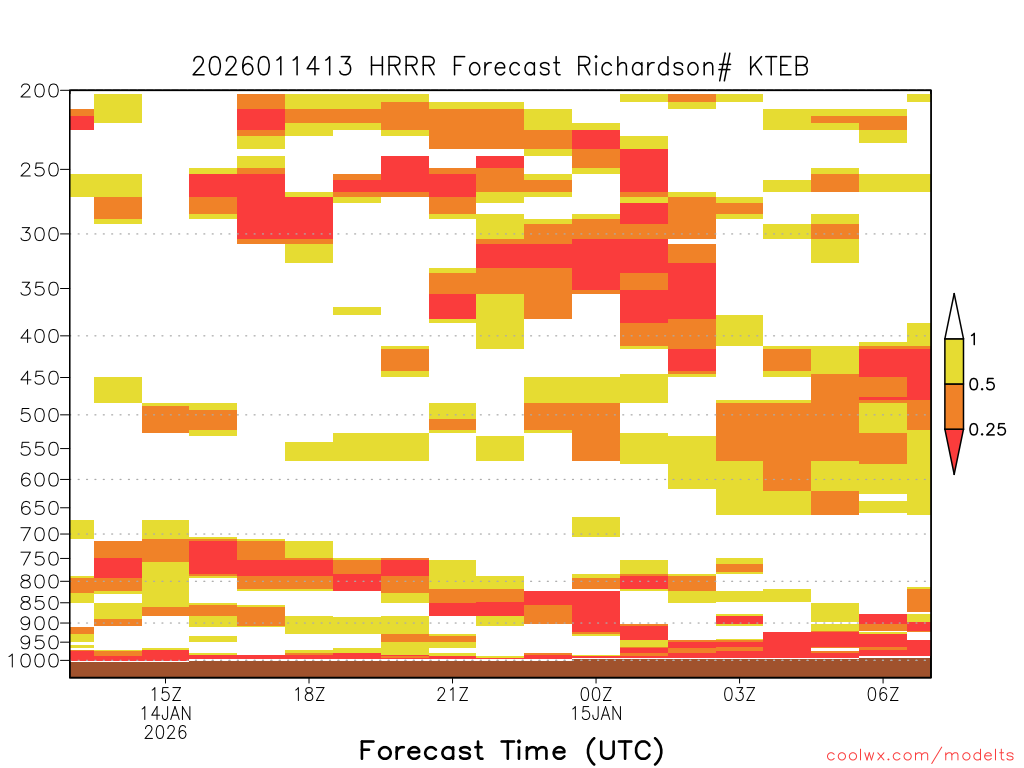 2026011413 HRRR Forecast Richardson# KTEB

200
250
300
350
400
450
500
550
600
650
700
750
800
850
900
950
1000

1
0.5
0.25

15Z
14JAN
2026
18Z
21Z
00Z
15JAN
03Z
06Z

Forecast Time (UTC)

coolwx.com/modelts